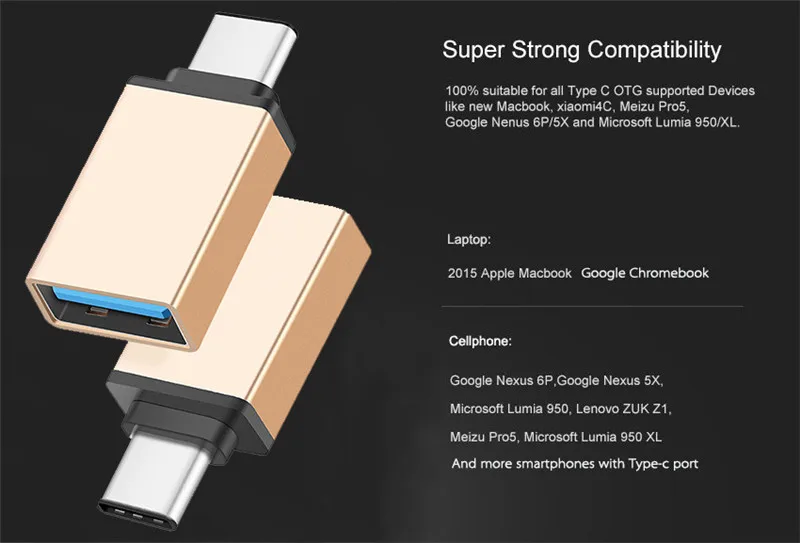 Super Strong Compatibility

100% suitable for all Type C OTG supported Devices like new Macbook, xiaomi4C, Meizu Pro5, Google Nenus 6P/5X and Microsoft Lumia 950/XL.

Laptop:

2015 Apple Macbook Google Chromebook

Cellphone:

Google Nexus 6P,Google Nexus 5X,

Microsoft Lumia 950, Lenovo ZUK Z1,

Meizu Pro5, Microsoft Lumia 950 XL

And more smartphones with Type-c port